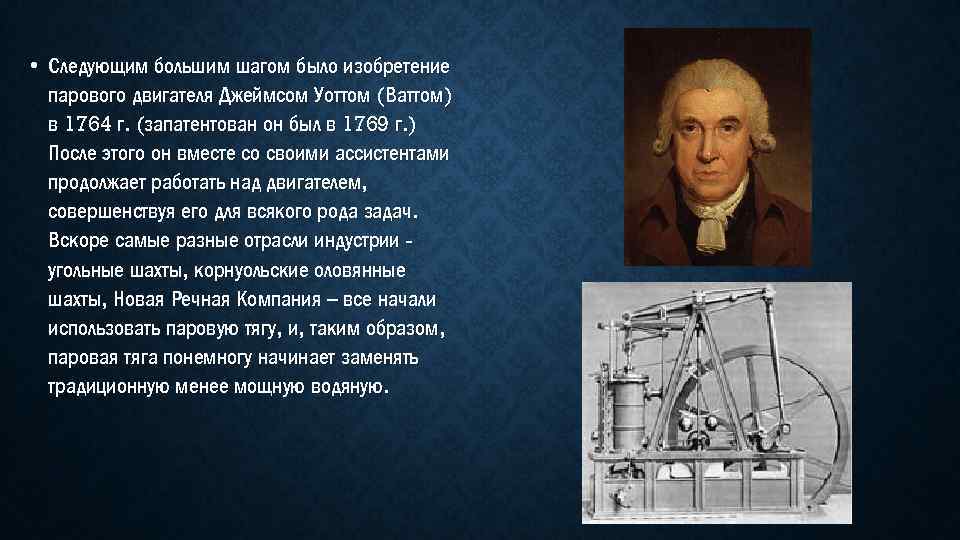 • Следующим большим шагом было изобретение парового двигателя Джеймсом Уоттом (Ваттом) в 1764 г. (запатентован он был в 1769 г.) После этого он вместе со своими ассистентами продолжает работать над двигателем, совершенствуя его для всякого рода задач. Вскоре самые разные отрасли индустрии - угольные шахты, корнуольские оловянные шахты, Новая Речная Компания – все начали использовать паровую тягу, и, таким образом, паровая тяга понемногу начинает заменять традиционную менее мощную водяную.